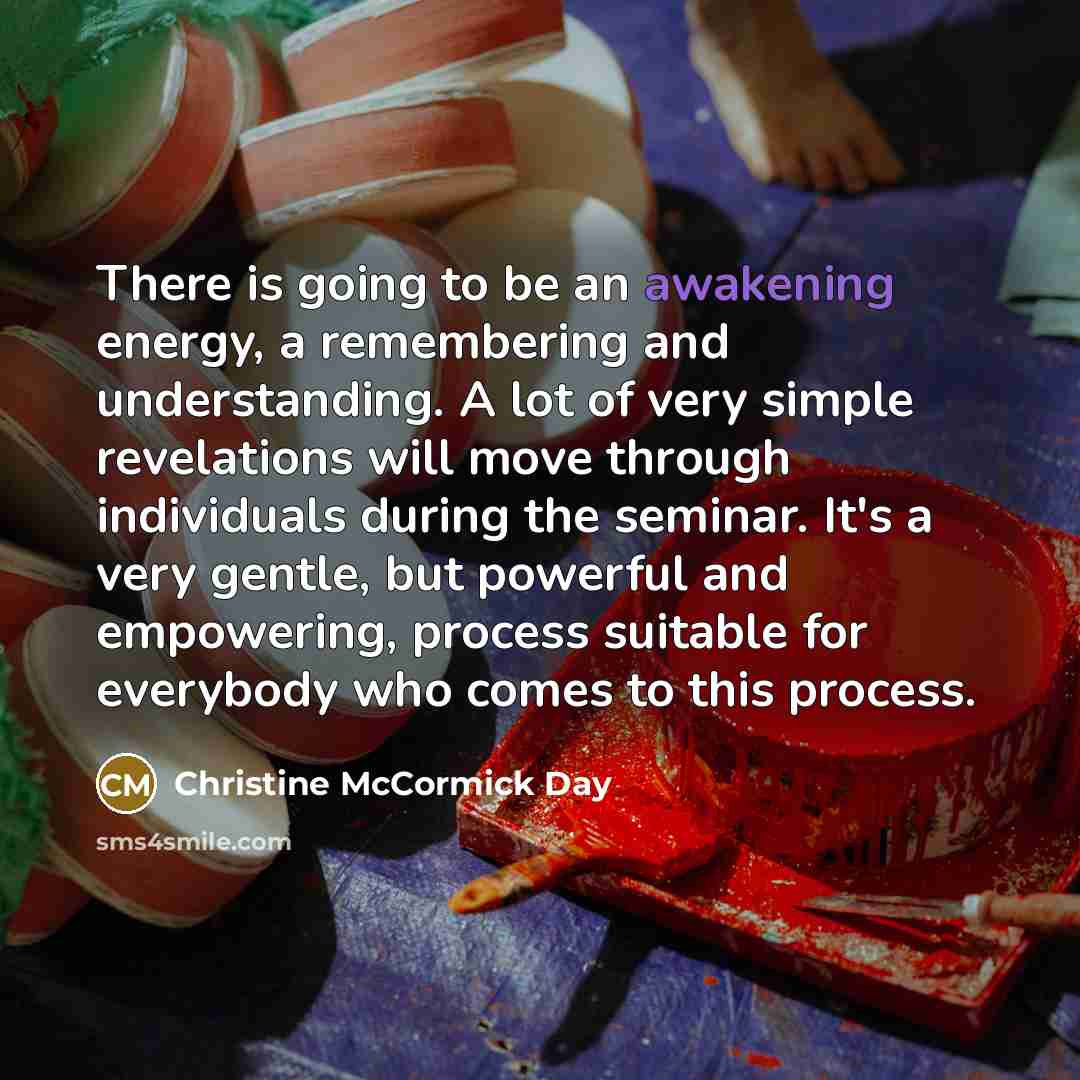 There is going to be an awakening energy, a remembering and understanding. A lot of very simple revelations will move through individuals during the seminar. It's a very gentle, but powerful and empowering, process suitable for everybody who comes to this process.

CM Christine McCormick Day

sms4smile.com